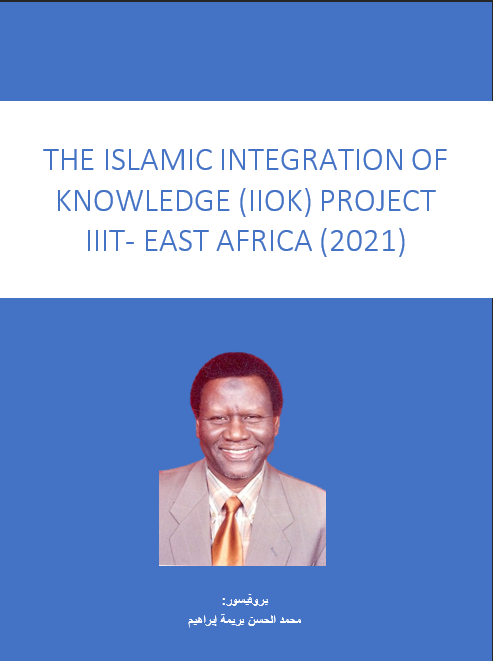 THE ISLAMIC INTEGRATION OF KNOWLEDGE (IIOK) PROJECT IIIT- EAST AFRICA (2021)

بروفيسور:
محمد الحسن بريمة إبراهيم